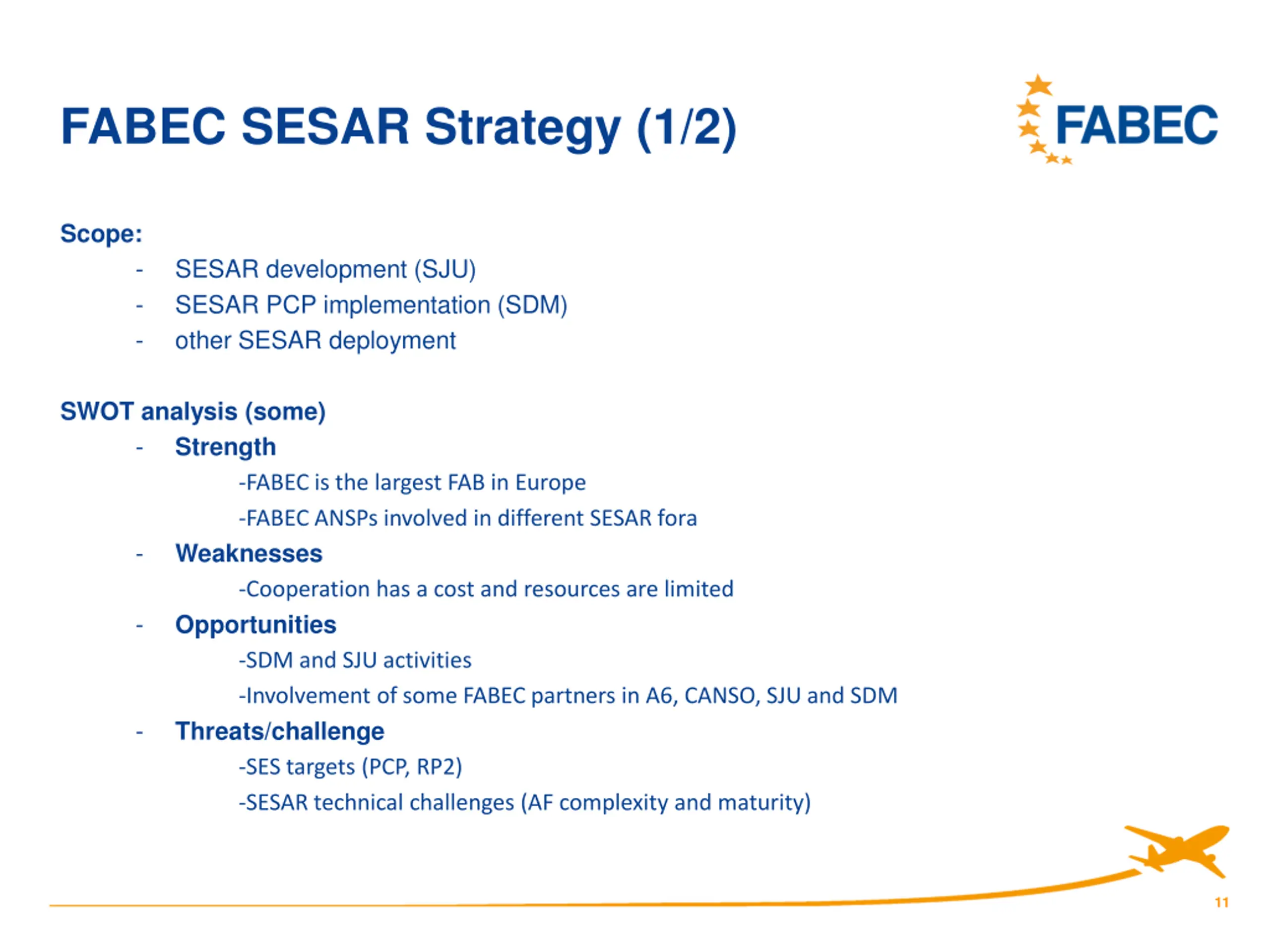 FABEC SESAR Strategy (1/2)

FABEC

Scope:
- SESAR development (SJU)
- SESAR PCP implementation (SDM)
- other SESAR deployment

SWOT analysis (some)
- Strength
-FABEC is the largest FAB in Europe
-FABEC ANSPs involved in different SESAR fora
- Weaknesses
-Cooperation has a cost and resources are limited
- Opportunities
-SDM and SJU activities
-Involvement of some FABEC partners in A6, CANSO, SJU and SDM
- Threats/challenge
-SES targets (PCP, RP2)
-SESAR technical challenges (AF complexity and maturity)

11